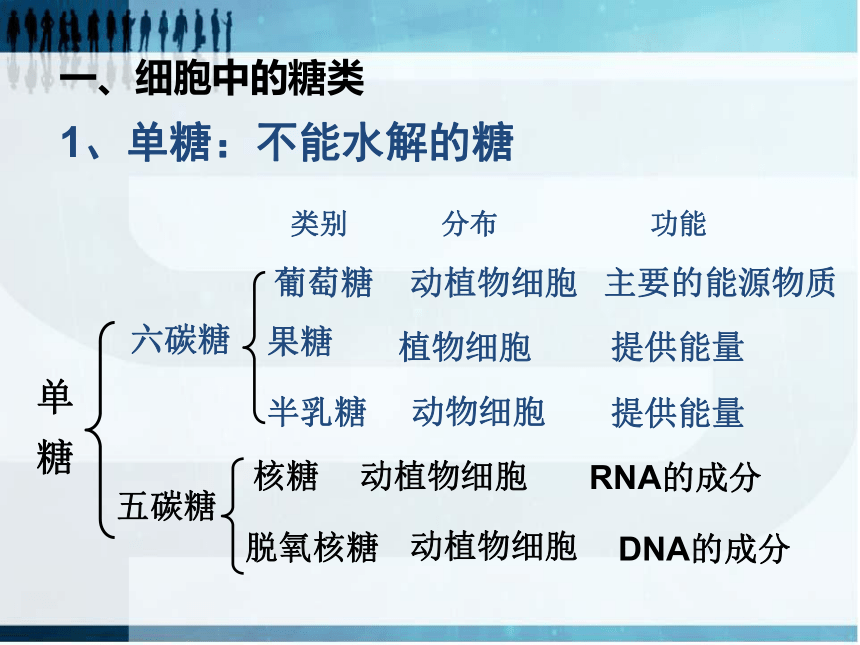 一、细胞中的糖类

1、单糖：不能水解的糖

类别　分布　功能

单糖

六碳糖

葡萄糖　动植物细胞　主要的能源物质

果糖　植物细胞　提供能量

半乳糖　动物细胞　提供能量

五碳糖

核糖　动植物细胞　RNA的成分

脱氧核糖　动植物细胞　DNA的成分